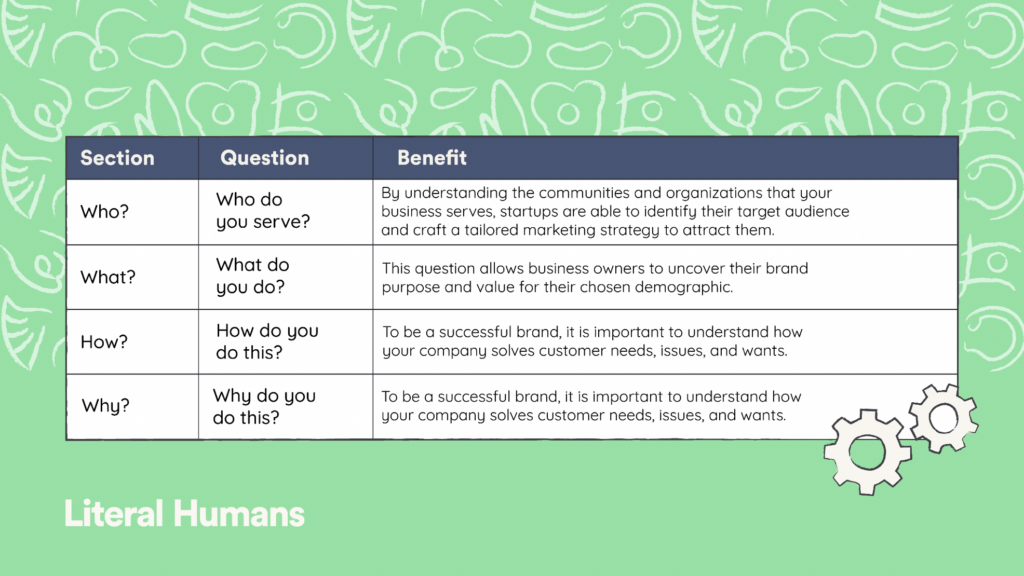 | Section | Question | Benefit |
|---|---|---|
| Who? | Who do you serve? | By understanding the communities and organizations that your business serves, startups are able to identify their target audience and craft a tailored marketing strategy to attract them. |
| What? | What do you do? | This question allows business owners to uncover their brand purpose and value for their chosen demographic. |
| How? | How do you do this? | To be a successful brand, it is important to understand how your company solves customer needs, issues, and wants. |
| Why? | Why do you do this? | To be a successful brand, it is important to understand how your company solves customer needs, issues, and wants. |

Literal Humans